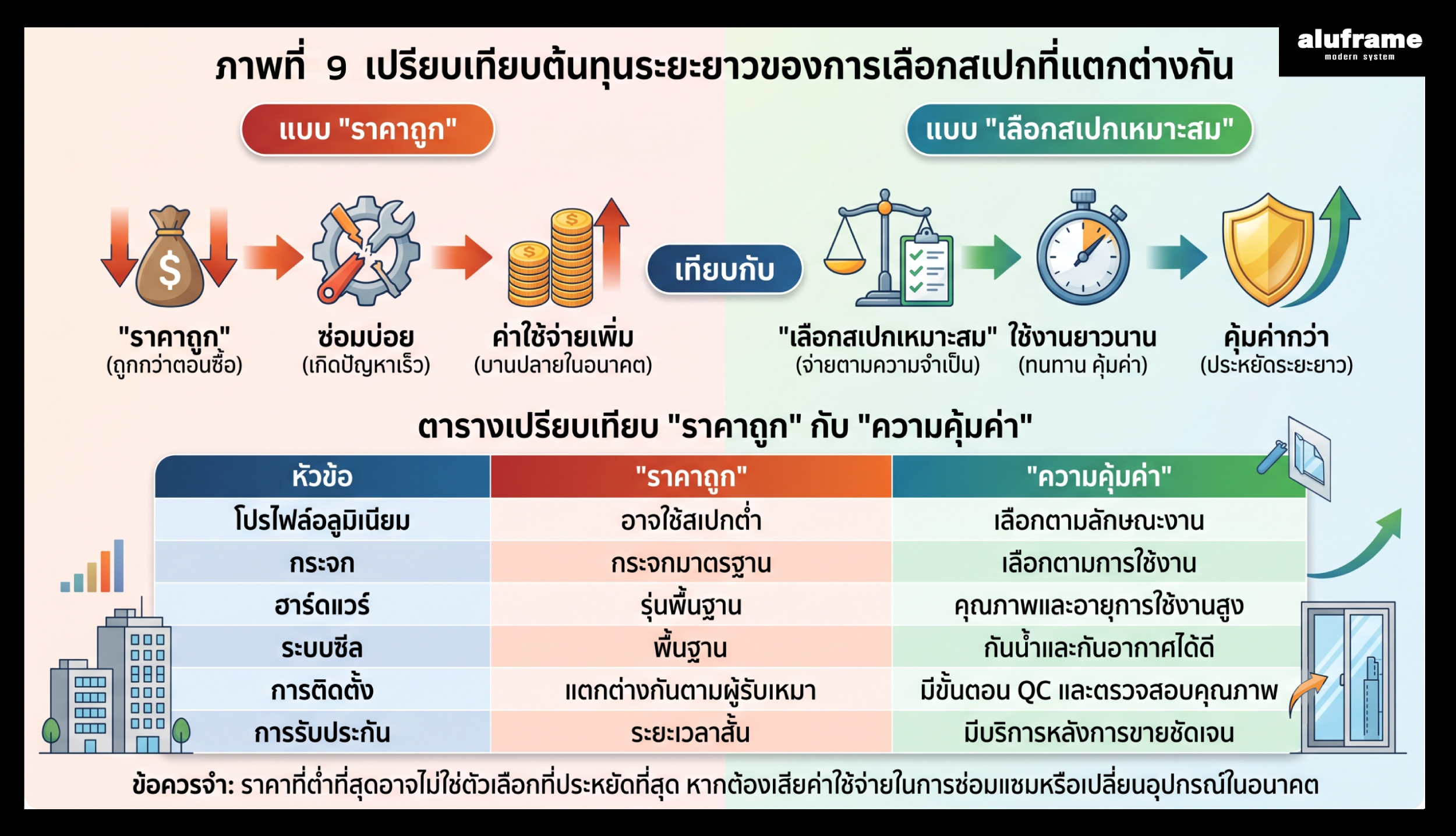 aluframe
modern system

ภาพที่ 9 เปรียบเทียบต้นทุนระยะยาวของการเลือกสเปกที่แตกต่างกัน

แบบ "ราคาถูก"

แบบ "เลือกสเปกเหมาะสม"

$

"ราคาถูก"
(ถูกกว่าตอนซื้อ)

ซ่อมบ่อย
(เกิดปัญหาเร็ว)

ค่าใช้จ่ายเพิ่ม
(บานปลายในอนาคต)

เทียบกับ

"เลือกสเปกเหมาะสม"
(จ่ายตามความจำเป็น)

ใช้งานยาวนาน
(ทนทาน คุ้มค่า)

คุ้มค่ากว่า
(ประหยัดระยะยาว)

ตารางเปรียบเทียบ "ราคาถูก" กับ "ความคุ้มค่า"

| หัวข้อ | "ราคาถูก" | "ความคุ้มค่า" |
|---|---|---|
| โปรไฟล์อลูมิเนียม | อาจใช้สเปกต่ำ | เลือกตามลักษณะงาน |
| กระจก | กระจกมาตรฐาน | เลือกตามการใช้งาน |
| ฮาร์ดแวร์ | รุ่นพื้นฐาน | คุณภาพและอายุการใช้งานสูง |
| ระบบซีล | พื้นฐาน | กันน้ำและกันอากาศได้ดี |
| การติดตั้ง | แตกต่างกันตามผู้รับเหมา | มีขั้นตอน QC และตรวจสอบคุณภาพ |
| การรับประกัน | ระยะเวลาสั้น | มีบริการหลังการขายชัดเจน |

ข้อควรจำ: ราคาที่ต่ำที่สุดอาจไม่ใช่ตัวเลือกที่ประหยัดที่สุด หากต้องเสียค่าใช้จ่ายในการซ่อมแซมหรือเปลี่ยนอุปกรณ์ในอนาคต